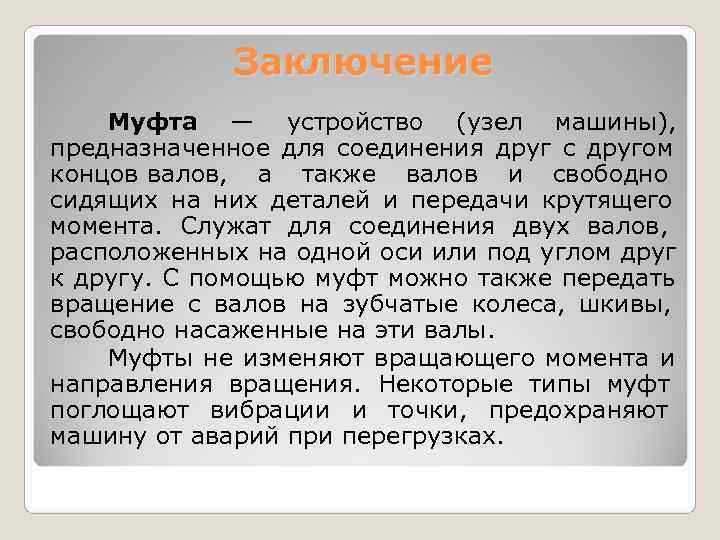 Заключение

Муфта — устройство (узел машины), предназначенное для соединения друг с другом концов валов, а также валов и свободно сидящих на них деталей и передачи крутящего момента. Служат для соединения двух валов, расположенных на одной оси или под углом друг к другу. С помощью муфт можно также передать вращение с валов на зубчатые колеса, шкивы, свободно насаженные на эти валы.

Муфты не изменяют вращающего момента и направления вращения. Некоторые типы муфт поглощают вибрации и точки, предохраняют машину от аварий при перегрузках.